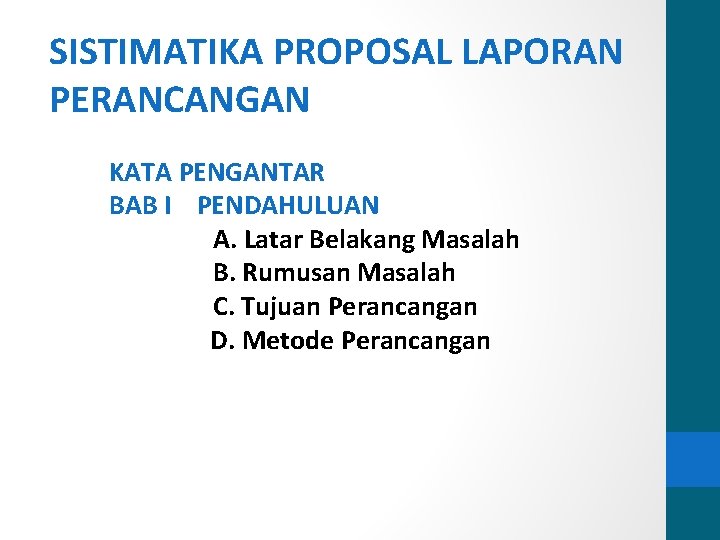 SISTIMATIKA PROPOSAL LAPORAN PERANCANGAN

KATA PENGANTAR
BAB I PENDAHULUAN
A. Latar Belakang Masalah
B. Rumusan Masalah
C. Tujuan Perancangan
D. Metode Perancangan